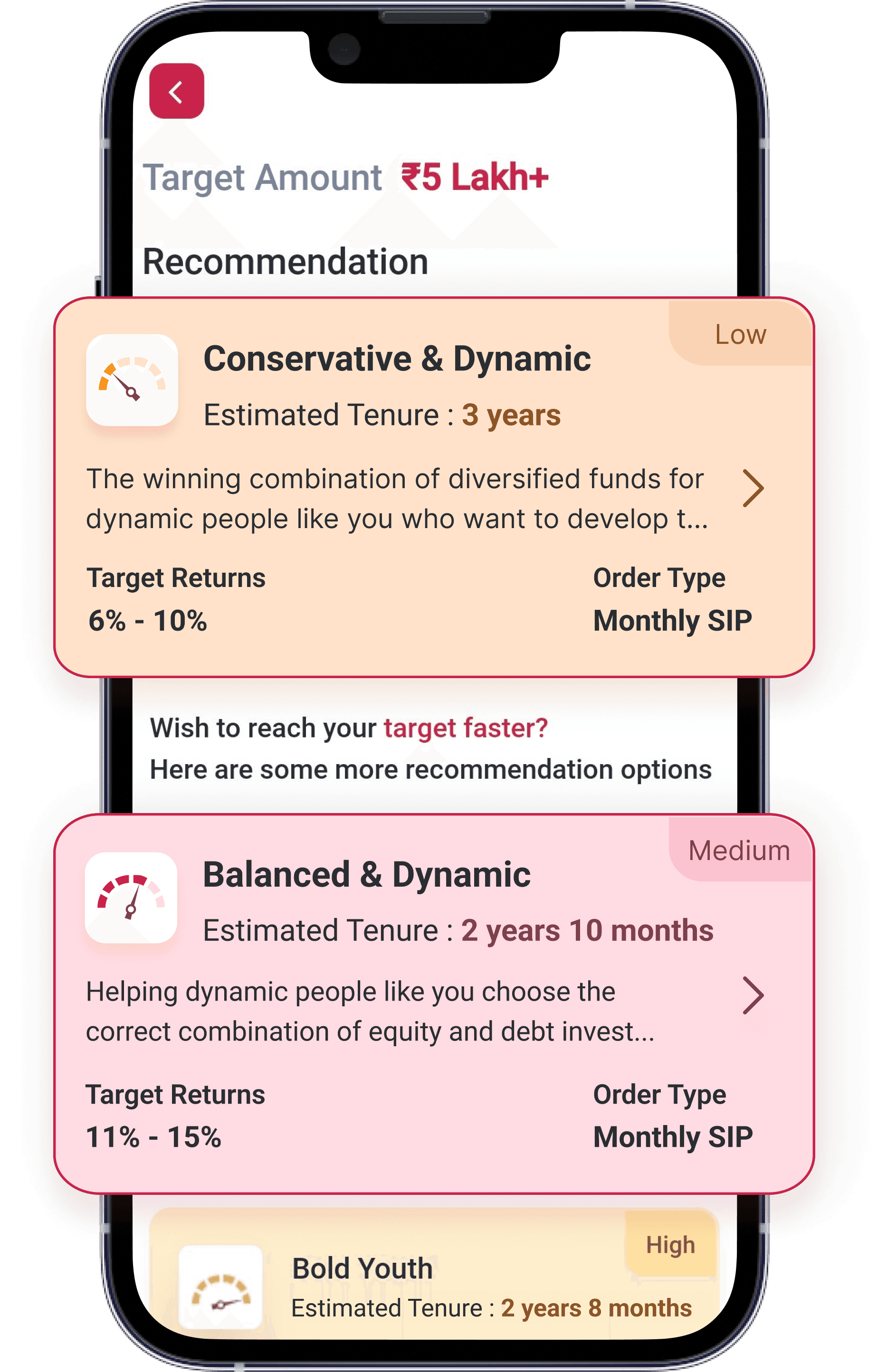 Target Amount ₹5 Lakh+

Recommendation

Low

Conservative & Dynamic

Estimated Tenure : 3 years

The winning combination of diversified funds for dynamic people like you who want to develop t...

Target Returns
6% - 10%

Order Type
Monthly SIP

Wish to reach your target faster?
Here are some more recommendation options

Medium

Balanced & Dynamic

Estimated Tenure : 2 years 10 months

Helping dynamic people like you choose the correct combination of equity and debt invest...

Target Returns
11% - 15%

Order Type
Monthly SIP

High

Bold Youth

Estimated Tenure : 2 years 8 months